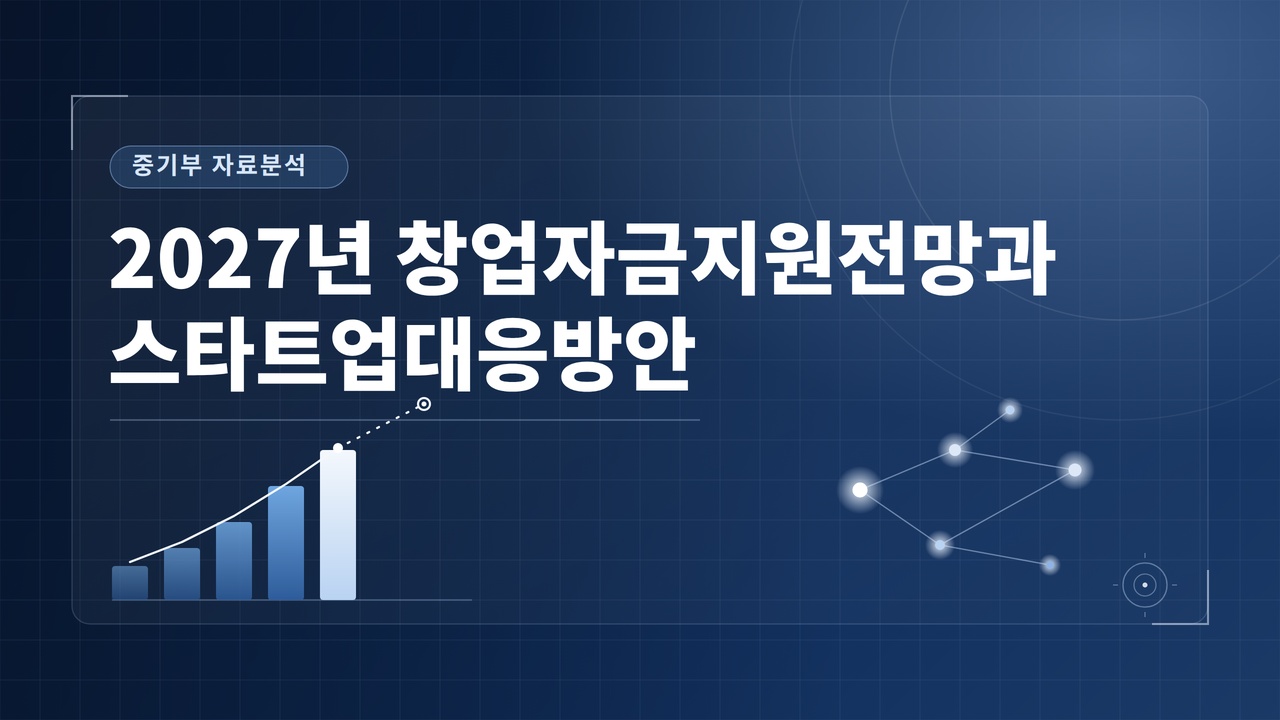 중기부 자료분석

2027년 창업자금지원전망과 스타트업대응방안